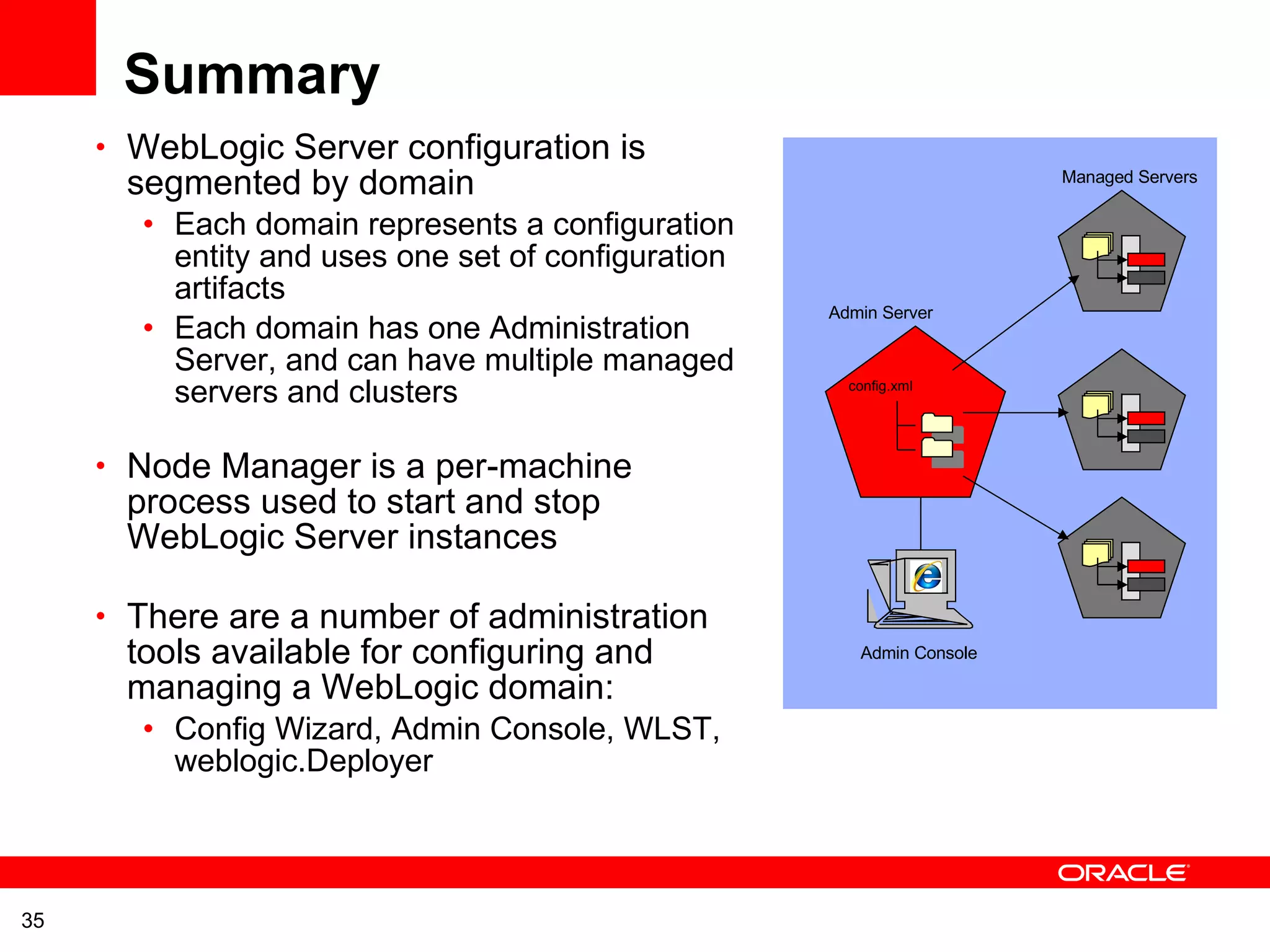 Summary

• WebLogic Server configuration is segmented by domain
  • Each domain represents a configuration entity and uses one set of configuration artifacts
  • Each domain has one Administration Server, and can have multiple managed servers and clusters

• Node Manager is a per-machine process used to start and stop WebLogic Server instances

• There are a number of administration tools available for configuring and managing a WebLogic domain:
  • Config Wizard, Admin Console, WLST, weblogic.Deployer

Managed Servers

Admin Server

config.xml

Admin Console

ORACLE

35